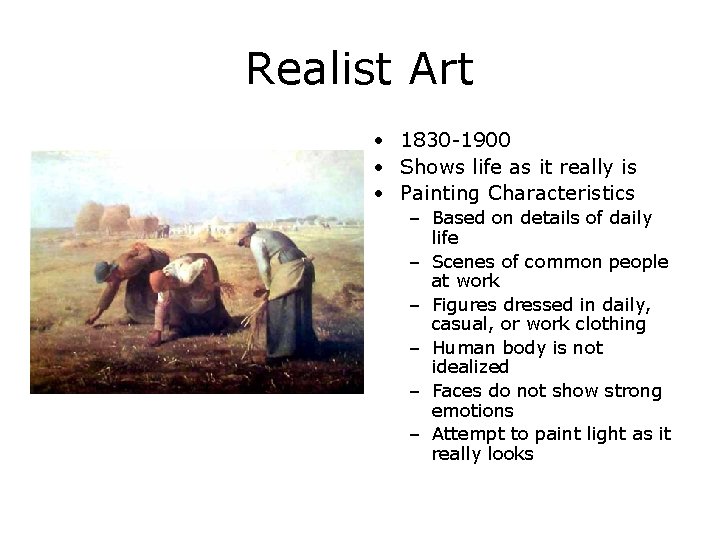 Realist Art

• 1830-1900
• Shows life as it really is
• Painting Characteristics
– Based on details of daily life
– Scenes of common people at work
– Figures dressed in daily, casual, or work clothing
– Human body is not idealized
– Faces do not show strong emotions
– Attempt to paint light as it really looks